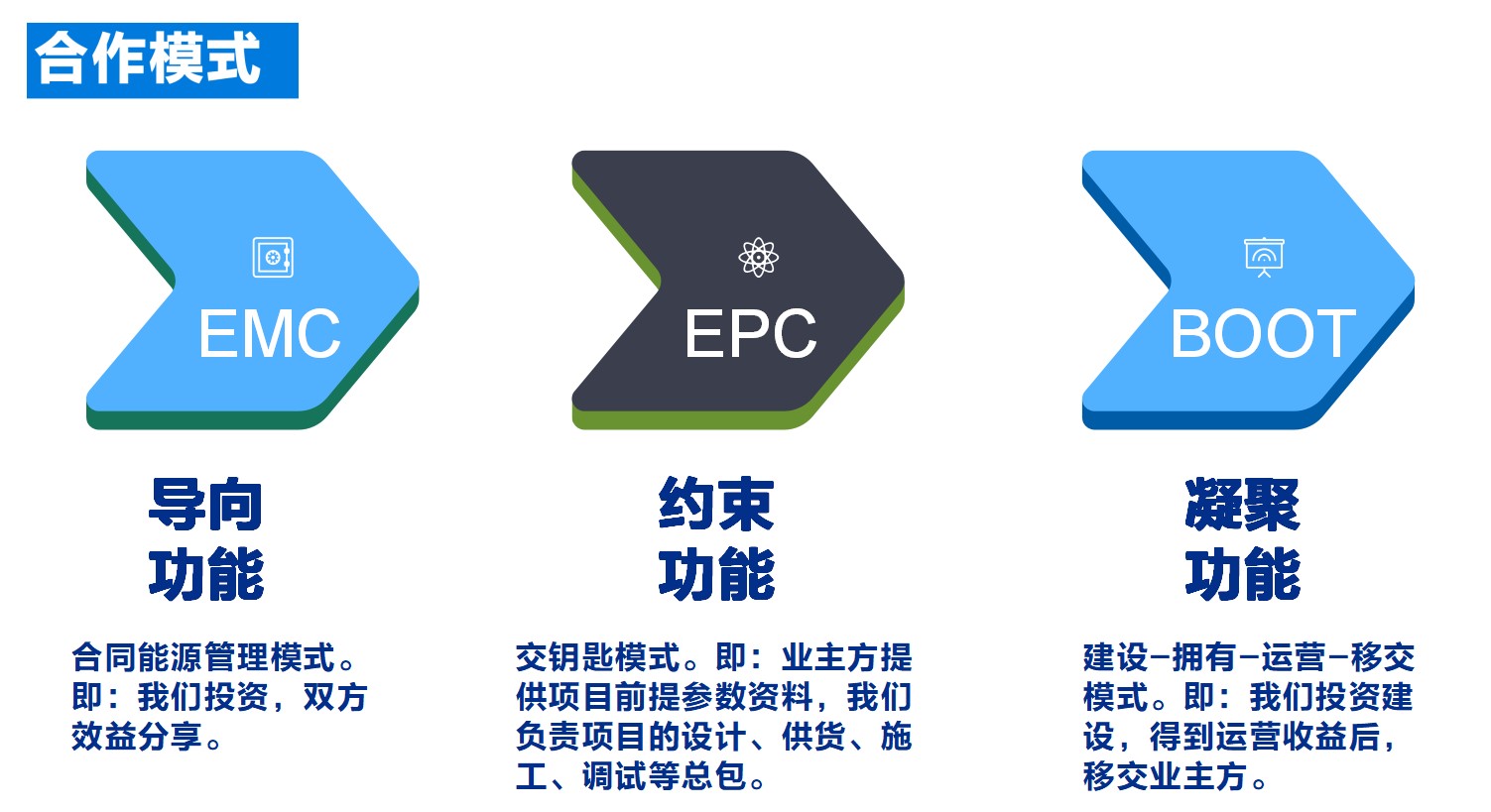 合作模式

EMC

导向功能

合同能源管理模式。即：我们投资，双方效益分享。

EPC

约束功能

交钥匙模式。即：业主方提供项目前提参数资料，我们负责项目的设计、供货、施工、调试等总包。

BOOT

凝聚功能

建设–拥有–运营–移交模式。即：我们投资建设，得到运营收益后，移交业主方。